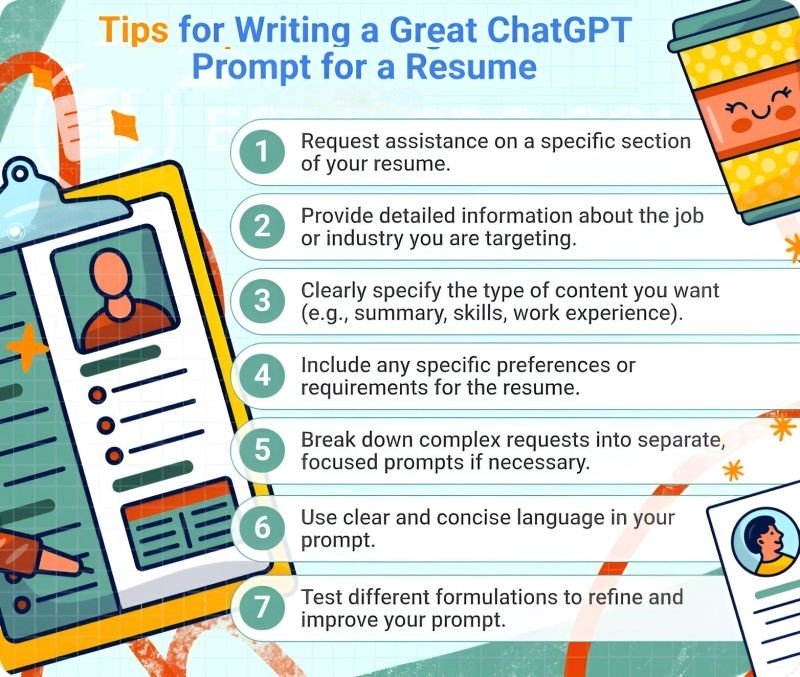 Tips for Writing a Great ChatGPT Prompt for a Resume

1 Request assistance on a specific section of your resume.

2 Provide detailed information about the job or industry you are targeting.

3 Clearly specify the type of content you want (e.g., summary, skills, work experience).

4 Include any specific preferences or requirements for the resume.

5 Break down complex requests into separate, focused prompts if necessary.

6 Use clear and concise language in your prompt.

7 Test different formulations to refine and improve your prompt.